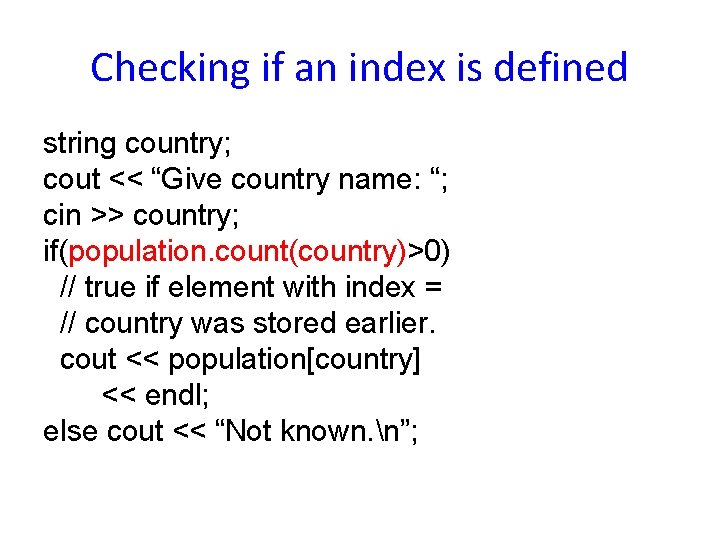 Checking if an index is defined

string country;
cout << “Give country name: “;
cin >> country;
if(population.count(country)>0)
  // true if element with index =
  // country was stored earlier.
  cout << population[country]
       << endl;
else cout << “Not known.\n”;